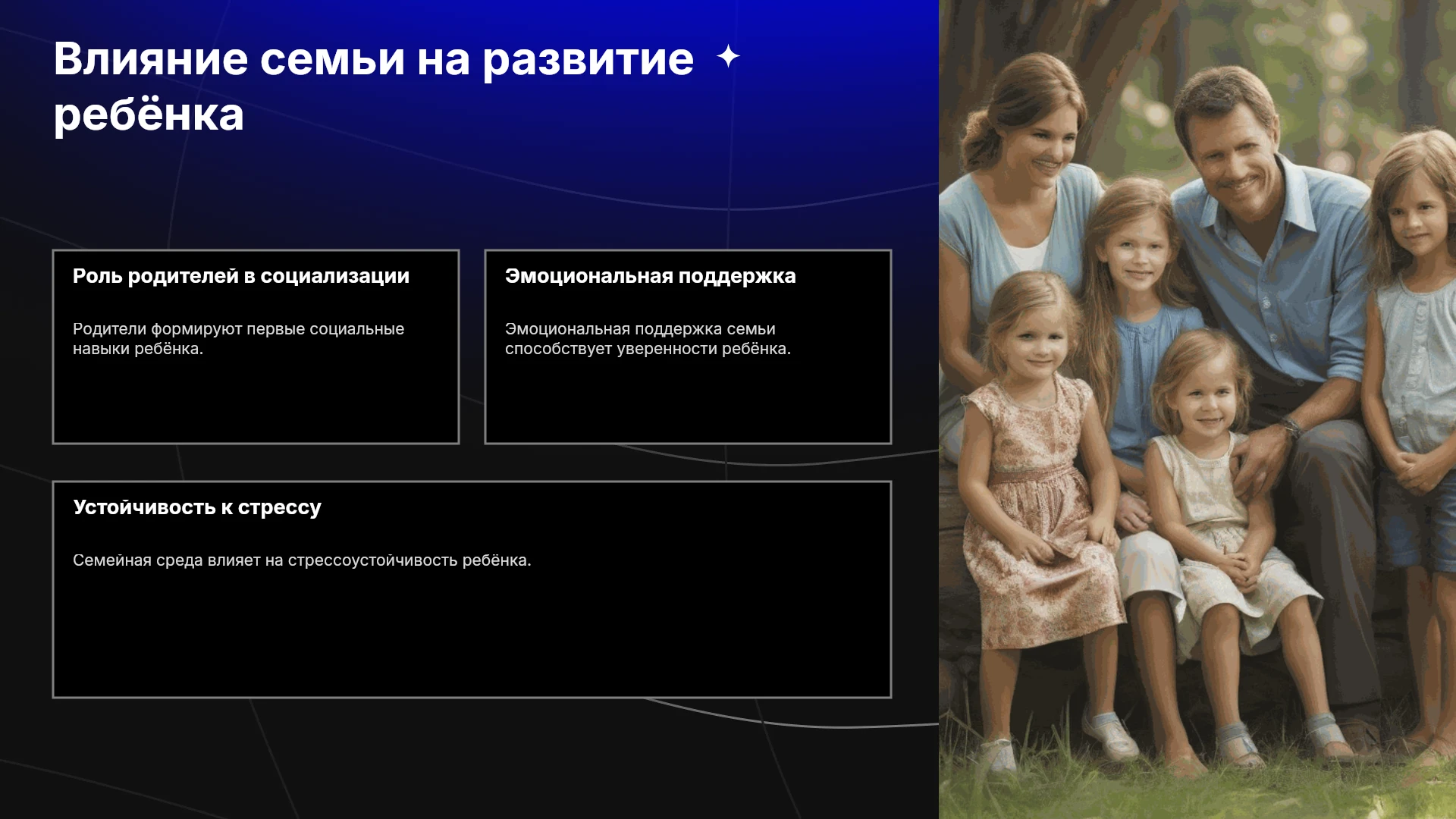 Влияние семьи на развитие ребёнка

Роль родителей в социализации

Родители формируют первые социальные навыки ребёнка.

Эмоциональная поддержка

Эмоциональная поддержка семьи способствует уверенности ребёнка.

Устойчивость к стрессу

Семейная среда влияет на стрессоустойчивость ребёнка.